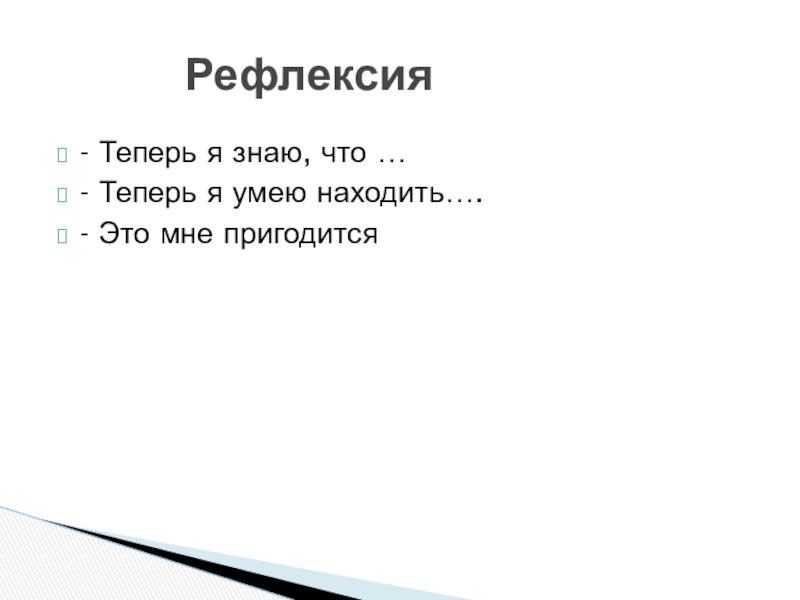 Рефлексия

- Теперь я знаю, что …
- Теперь я умею находить….
- Это мне пригодится